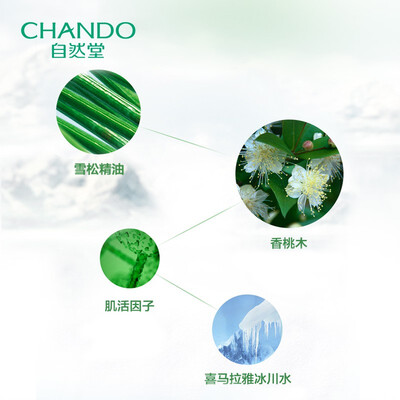 CHANDO
自然堂

雪松精油

香桃木

肌活因子

喜马拉雅冰川水